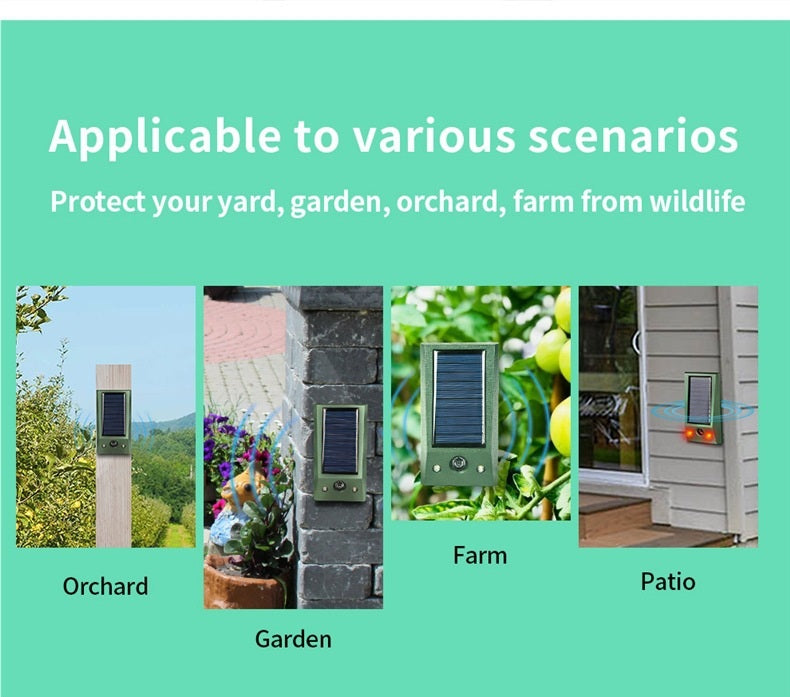 Applicable to various scenarios

Protect your yard, garden, orchard, farm from wildlife

Orchard

Garden

Farm

Patio